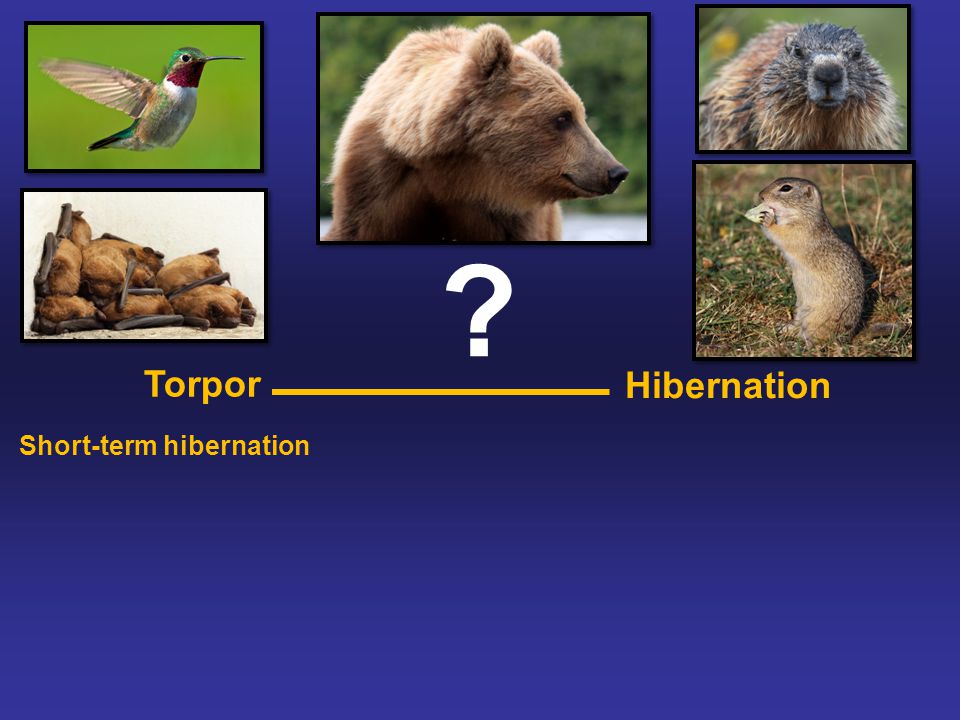 ?

Torpor Hibernation

Short-term hibernation